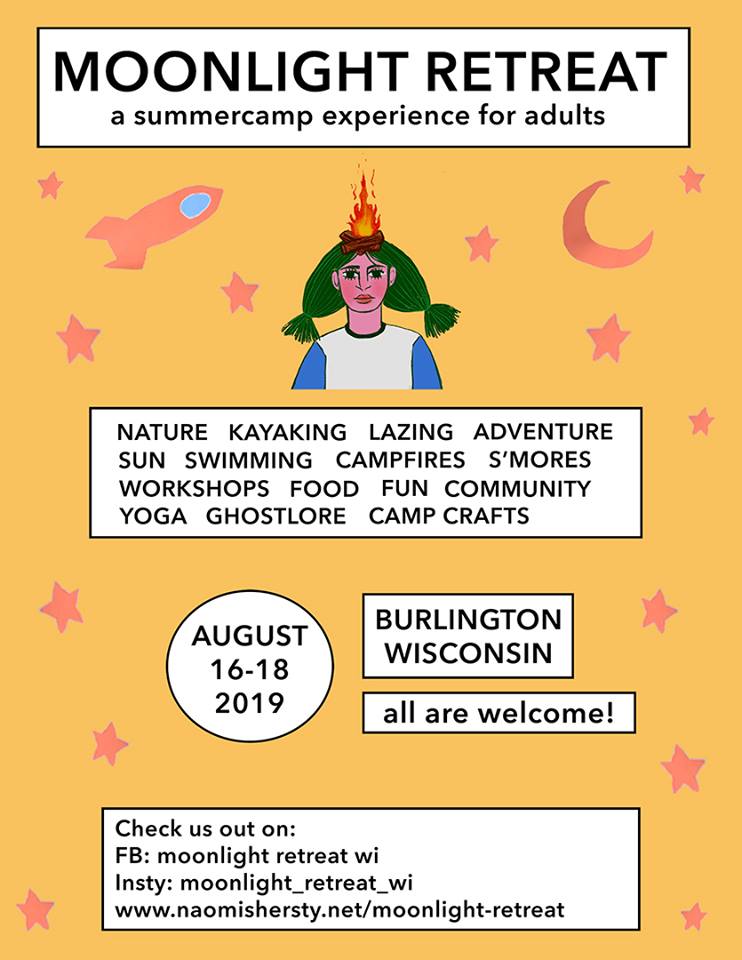 MOONLIGHT RETREAT
a summercamp experience for adults

NATURE KAYAKING LAZING ADVENTURE
SUN SWIMMING CAMPFIRES S'MORES
WORKSHOPS FOOD FUN COMMUNITY
YOGA GHOSTLORE CAMP CRAFTS

AUGUST
16-18
2019

BURLINGTON
WISCONSIN

all are welcome!

Check us out on:
FB: moonlight retreat wi
Insty: moonlight_retreat_wi
www.naomishersty.net/moonlight-retreat